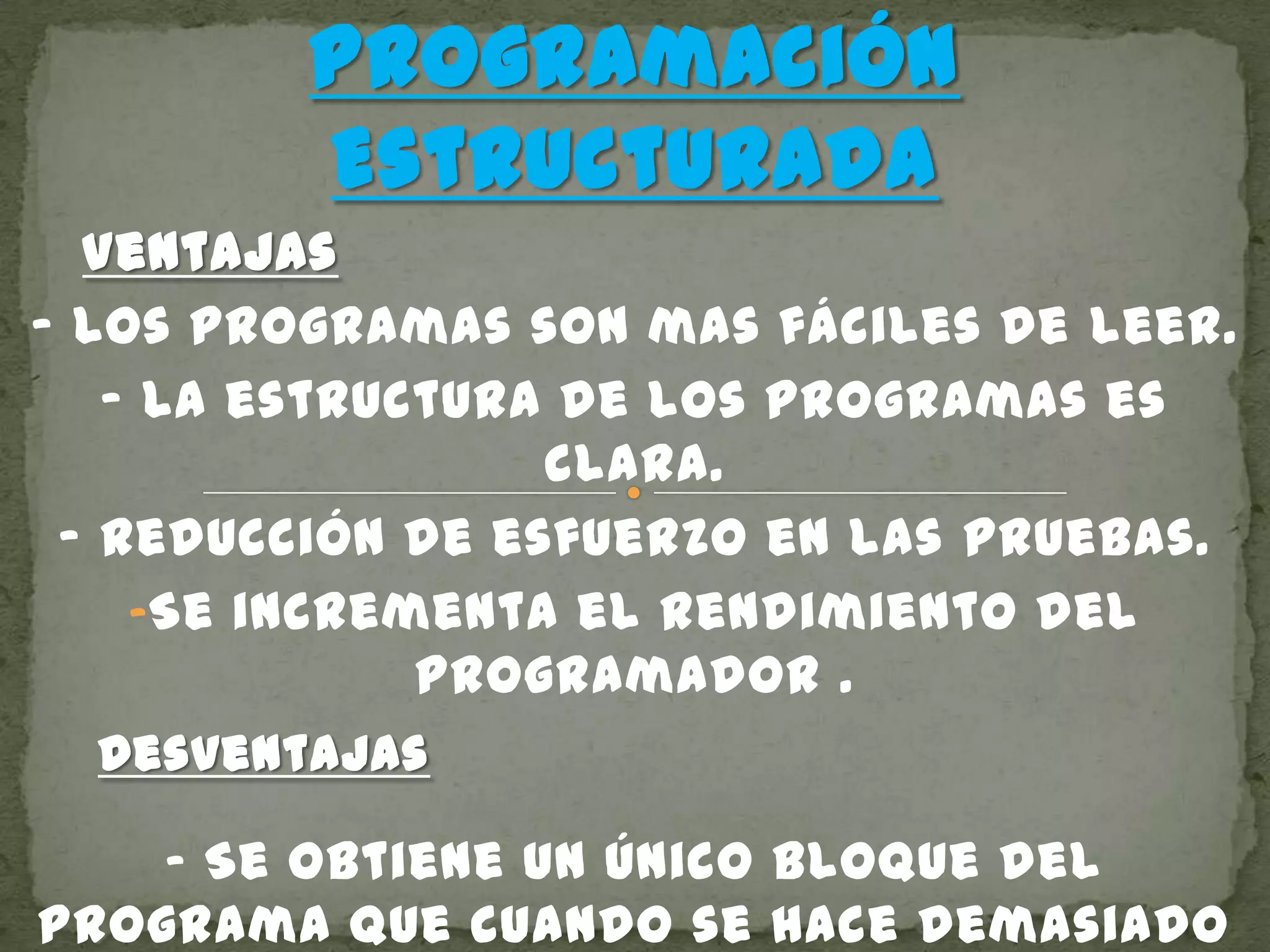 PROGRAMACIÓN ESTRUCTURADA

VENTAJAS

- LOS PROGRAMAS SON MAS FÁCILES DE LEER.

- LA ESTRUCTURA DE LOS PROGRAMAS ES CLARA.

- REDUCCIÓN DE ESFUERZO EN LAS PRUEBAS.

-SE INCREMENTA EL RENDIMIENTO DEL PROGRAMADOR .

DESVENTAJAS

- SE OBTIENE UN ÚNICO BLOQUE DEL PROGRAMA QUE CUANDO SE HACE DEMASIADO